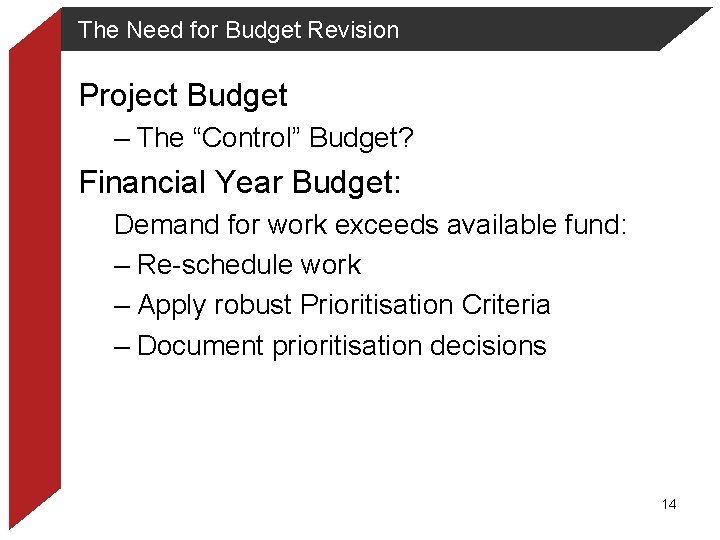 The Need for Budget Revision

Project Budget

– The “Control” Budget?

Financial Year Budget:

Demand for work exceeds available fund:

– Re-schedule work

– Apply robust Prioritisation Criteria

– Document prioritisation decisions

14